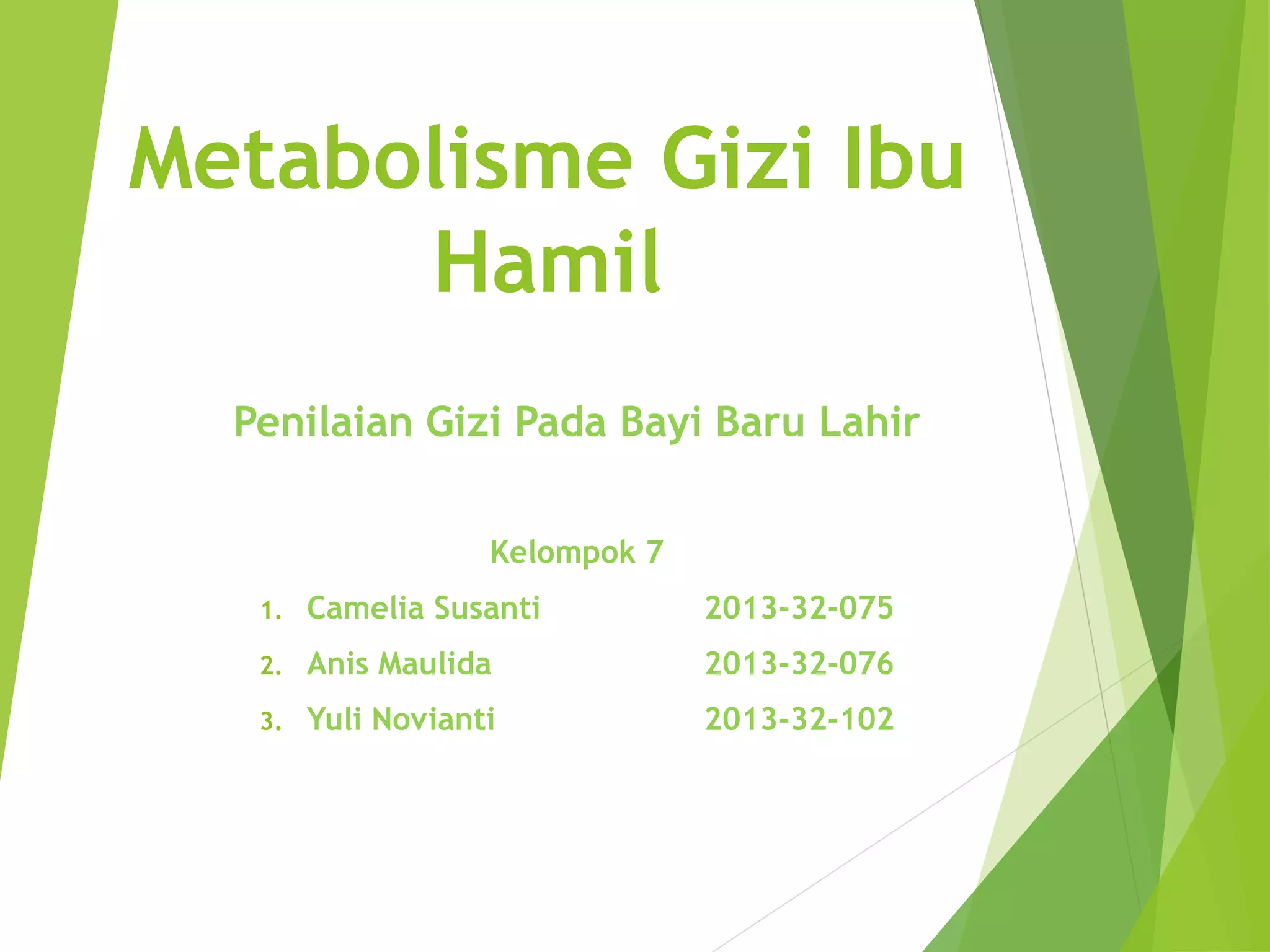 Metabolisme Gizi Ibu Hamil

Penilaian Gizi Pada Bayi Baru Lahir

Kelompok 7

1. Camelia Susanti 2013-32-075
2. Anis Maulida 2013-32-076
3. Yuli Novianti 2013-32-102